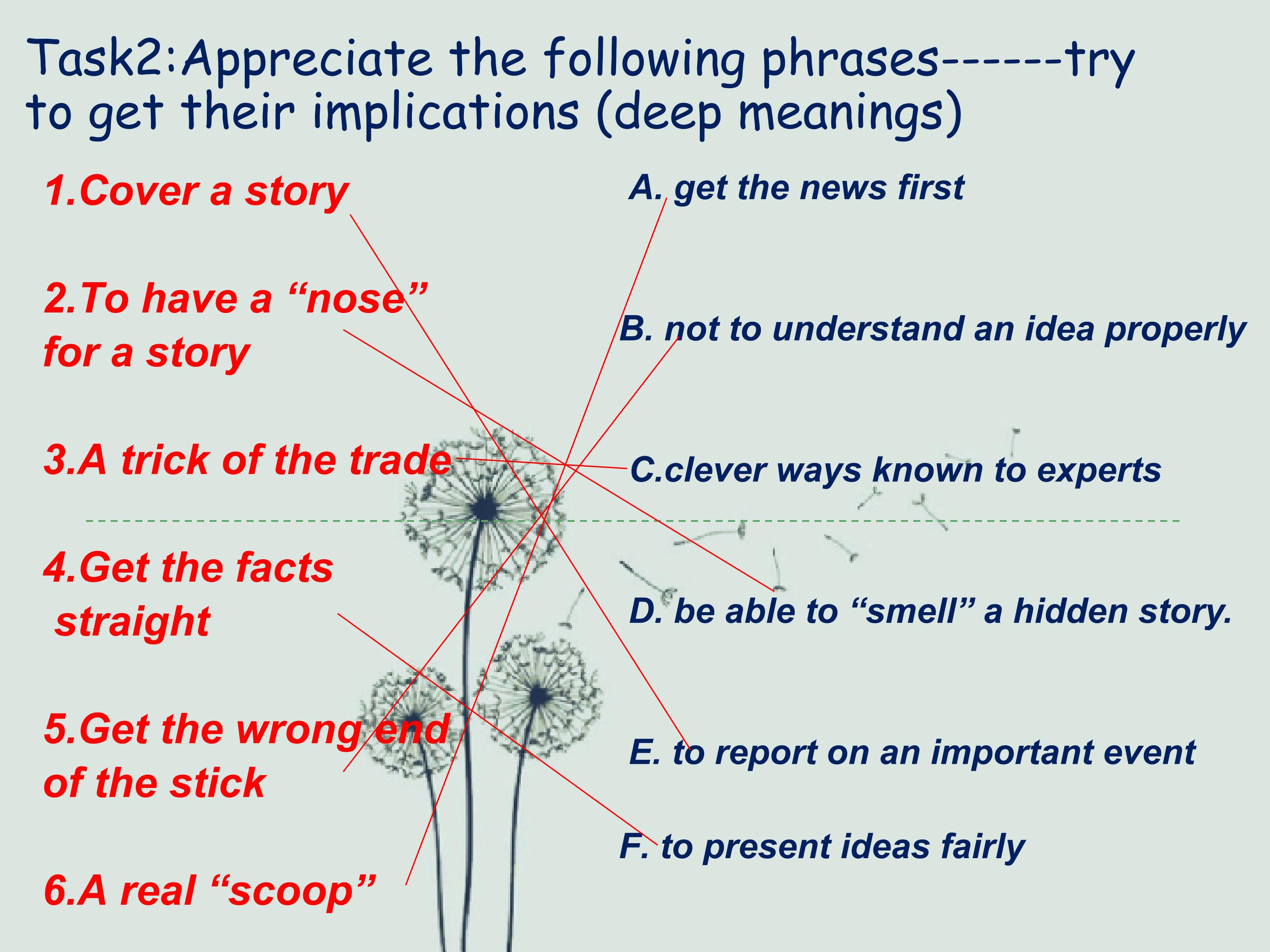 Task2:Appreciate the following phrases------try to get their implications (deep meanings)

1.Cover a story

2.To have a “nose” for a story

3.A trick of the trade

4.Get the facts straight

5.Get the wrong end of the stick

6.A real “scoop”

A. get the news first

B. not to understand an idea properly

C.clever ways known to experts

D. be able to “smell” a hidden story.

E. to report on an important event

F. to present ideas fairly